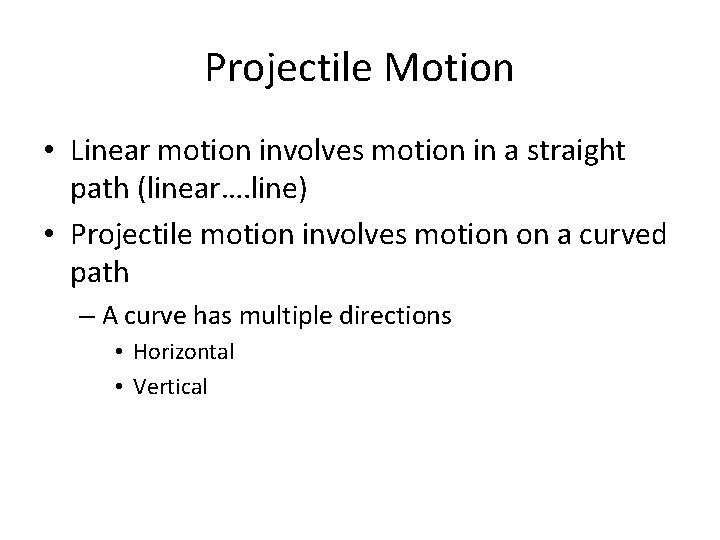 Projectile Motion

• Linear motion involves motion in a straight path (linear….line)

• Projectile motion involves motion on a curved path

– A curve has multiple directions

• Horizontal

• Vertical